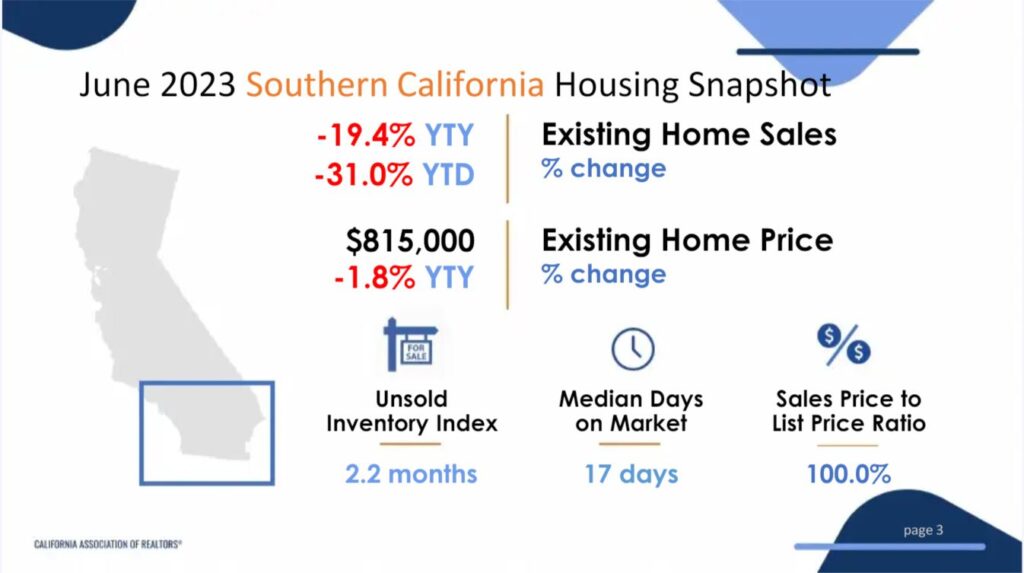 June 2023 Southern California Housing Snapshot

-19.4% YTY
-31.0% YTD

Existing Home Sales
% change

$815,000
-1.8% YTY

Existing Home Price
% change

FOR SALE

Unsold Inventory Index
2.2 months

Median Days on Market
17 days

Sales Price to List Price Ratio
100.0%

CALIFORNIA ASSOCIATION OF REALTORS®

page 3